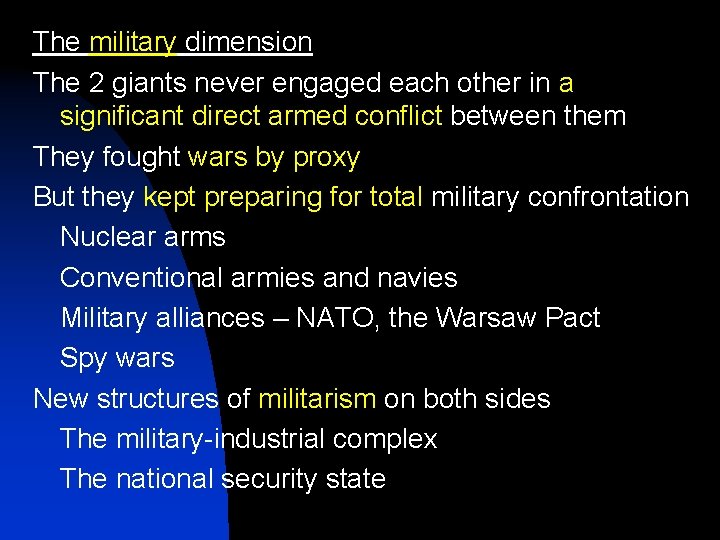 The military dimension

The 2 giants never engaged each other in a significant direct armed conflict between them

They fought wars by proxy

But they kept preparing for total military confrontation

Nuclear arms

Conventional armies and navies

Military alliances – NATO, the Warsaw Pact

Spy wars

New structures of militarism on both sides

The military-industrial complex

The national security state